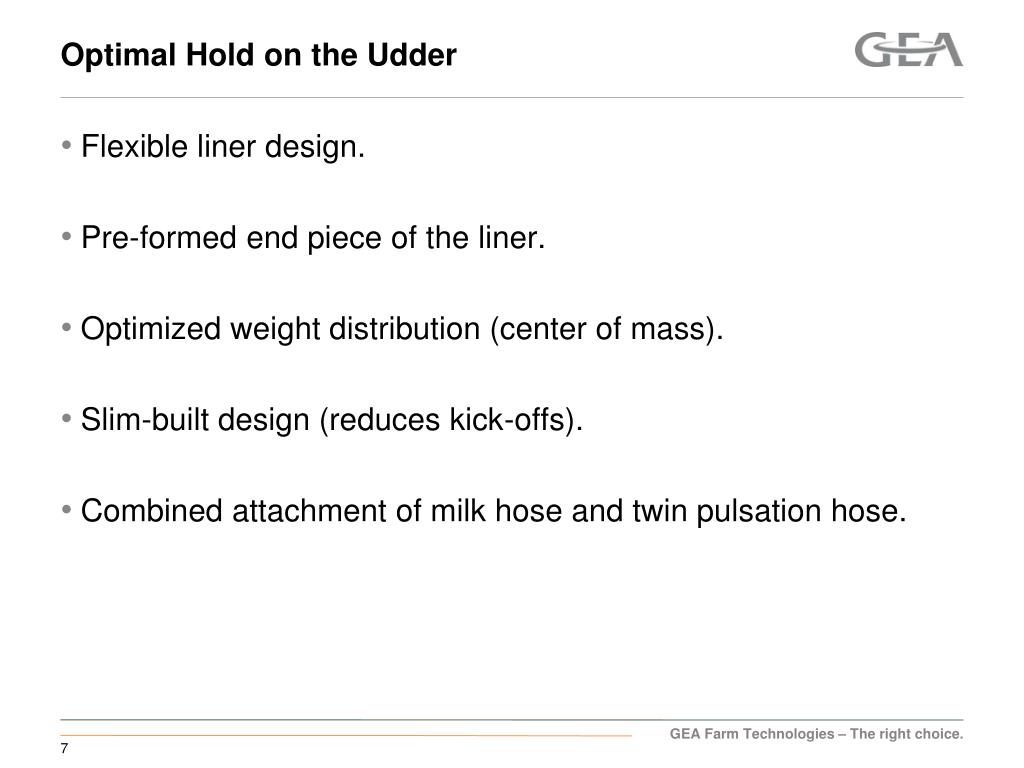 Optimal Hold on the Udder

GEA

• Flexible liner design.

• Pre-formed end piece of the liner.

• Optimized weight distribution (center of mass).

• Slim-built design (reduces kick-offs).

• Combined attachment of milk hose and twin pulsation hose.

GEA Farm Technologies – The right choice.

7